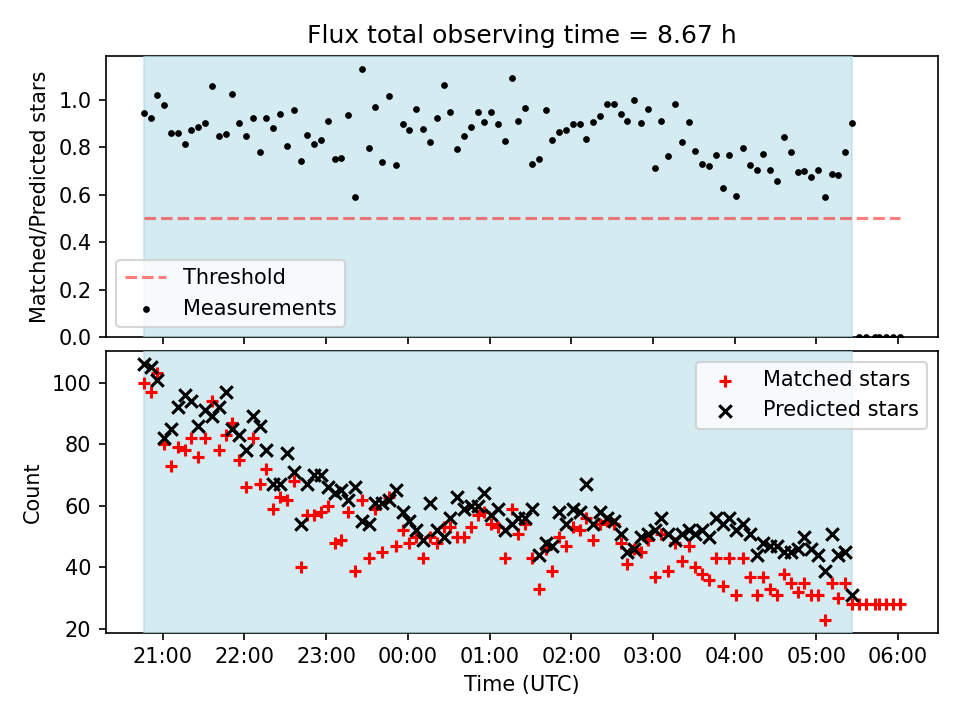 Flux total observing time = 8.67 h

Matched/Predicted stars

1.0
0.8
0.6
0.4
0.2
0.0

Threshold
Measurements

Count

100
80
60
40
20

Matched stars
Predicted stars

21:00 22:00 23:00 00:00 01:00 02:00 03:00 04:00 05:00 06:00

Time (UTC)